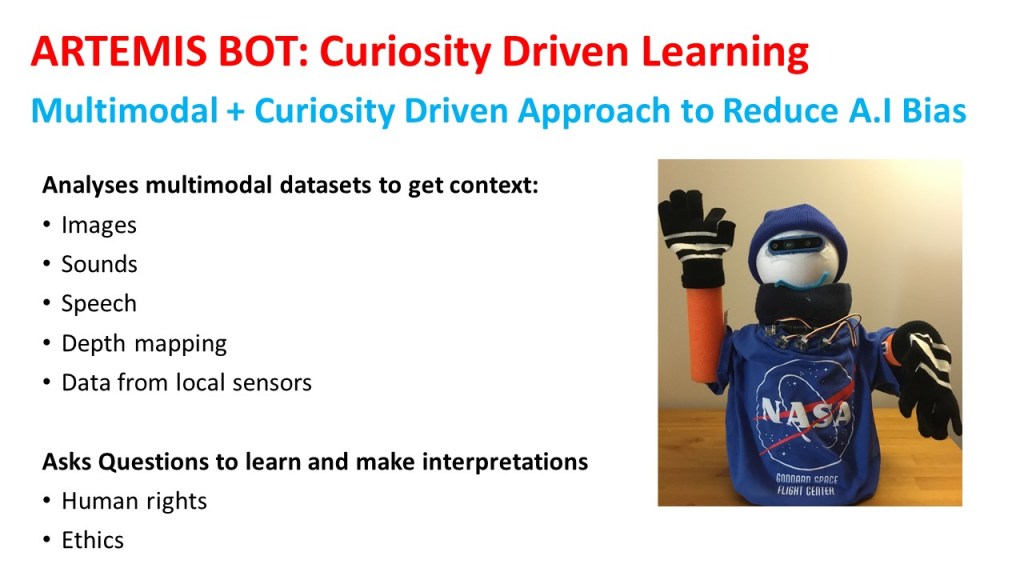 ARTEMIS BOT: Curiosity Driven Learning

Multimodal + Curiosity Driven Approach to Reduce A.I Bias

Analyses multimodal datasets to get context:
• Images
• Sounds
• Speech
• Depth mapping
• Data from local sensors

Asks Questions to learn and make interpretations
• Human rights
• Ethics

NASA
GODDARD SPACE FLIGHT CENTER